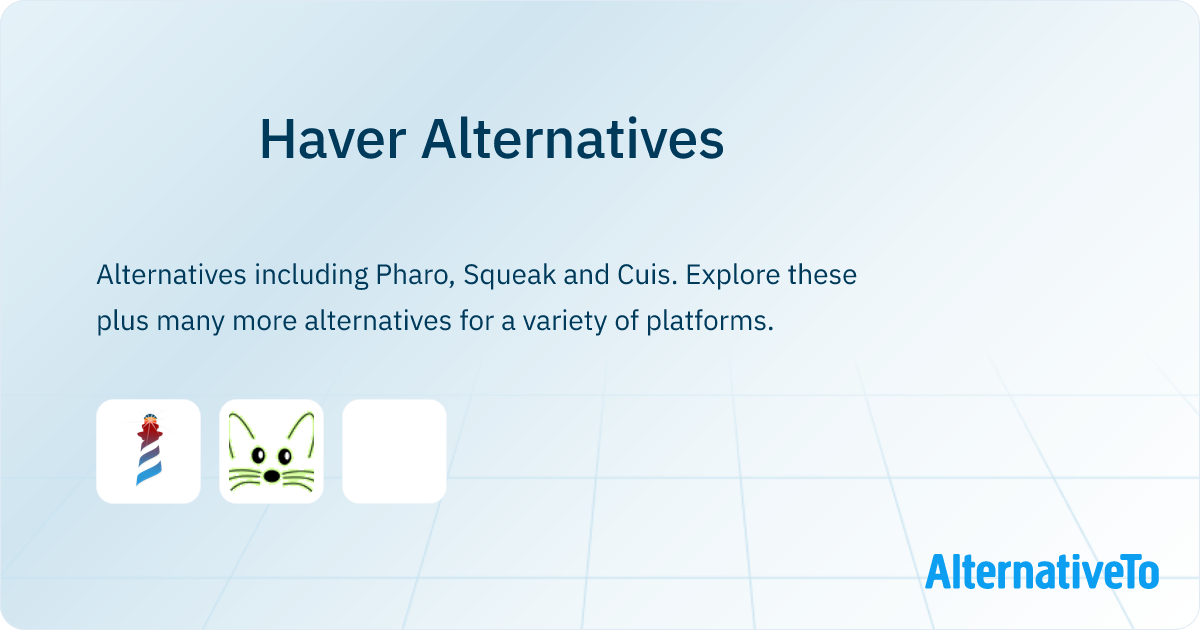 Haver Alternatives

Alternatives including Pharo, Squeak and Cuis. Explore these plus many more alternatives for a variety of platforms.

AlternativeTo